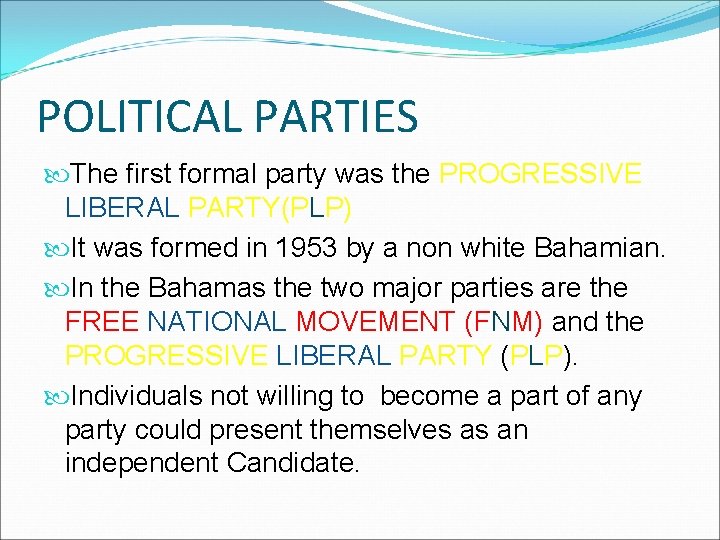 POLITICAL PARTIES

The first formal party was the PROGRESSIVE LIBERAL PARTY(PLP)

It was formed in 1953 by a non white Bahamian.

In the Bahamas the two major parties are the FREE NATIONAL MOVEMENT (FNM) and the PROGRESSIVE LIBERAL PARTY (PLP).

Individuals not willing to become a part of any party could present themselves as an independent Candidate.